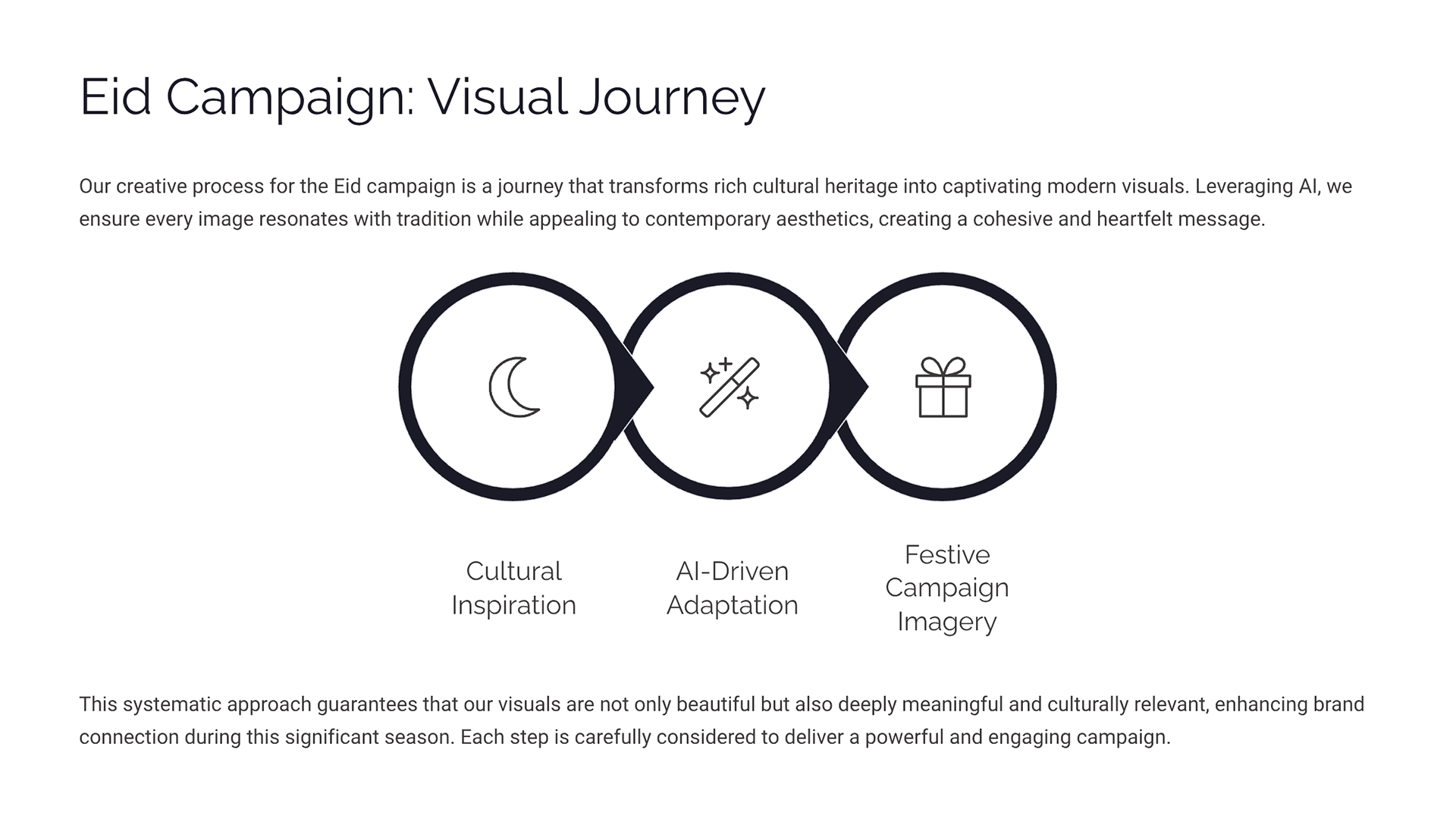 Eid Campaign: Visual Journey

Our creative process for the Eid campaign is a journey that transforms rich cultural heritage into captivating modern visuals. Leveraging AI, we ensure every image resonates with tradition while appealing to contemporary aesthetics, creating a cohesive and heartfelt message.

Cultural Inspiration

AI-Driven Adaptation

Festive Campaign Imagery

This systematic approach guarantees that our visuals are not only beautiful but also deeply meaningful and culturally relevant, enhancing brand connection during this significant season. Each step is carefully considered to deliver a powerful and engaging campaign.